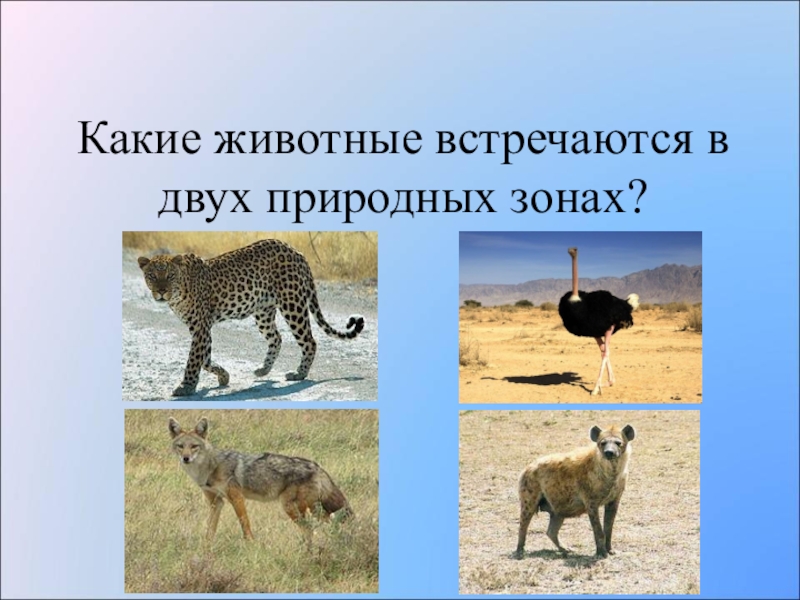 Какие животные встречаются в двух природных зонах?